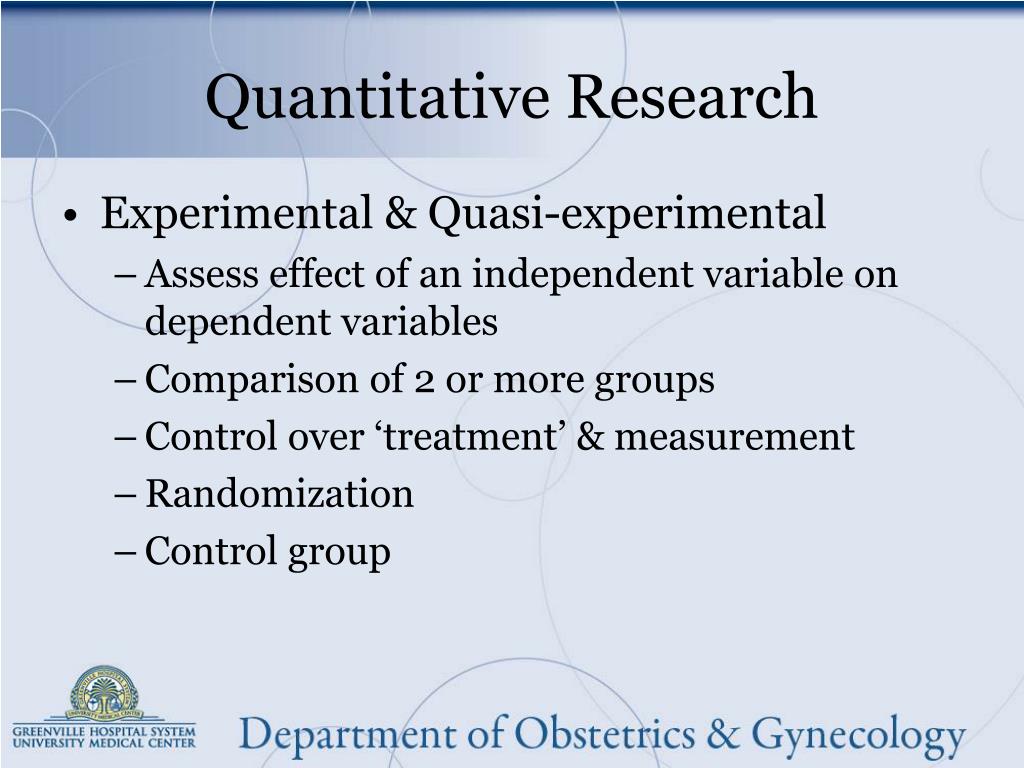 Quantitative Research

• Experimental & Quasi-experimental
 – Assess effect of an independent variable on dependent variables
 – Comparison of 2 or more groups
 – Control over ‘treatment’ & measurement
 – Randomization
 – Control group

GREENVILLE HOSPITAL SYSTEM UNIVERSITY MEDICAL CENTER

Department of Obstetrics & Gynecology